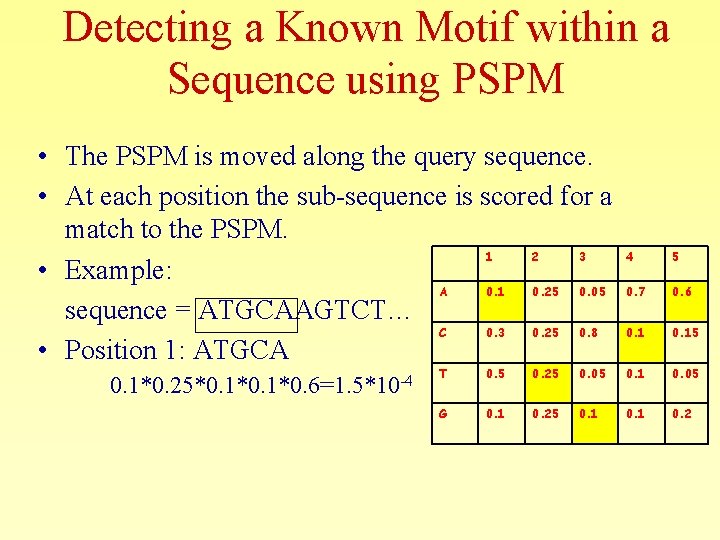 Detecting a Known Motif within a Sequence using PSPM

• The PSPM is moved along the query sequence.

• At each position the sub-sequence is scored for a match to the PSPM.

• Example:

sequence = ATGCAAGTCT…

• Position 1: ATGCA

$0.1*0.25*0.1*0.1*0.6=1.5*10^{-4}$

| | 1 | 2 | 3 | 4 | 5 |
|---|---|---|---|---|---|
| A | 0.1 | 0.25 | 0.05 | 0.7 | 0.6 |
| C | 0.3 | 0.25 | 0.8 | 0.1 | 0.15 |
| T | 0.5 | 0.25 | 0.05 | 0.1 | 0.05 |
| G | 0.1 | 0.25 | 0.1 | 0.1 | 0.2 |